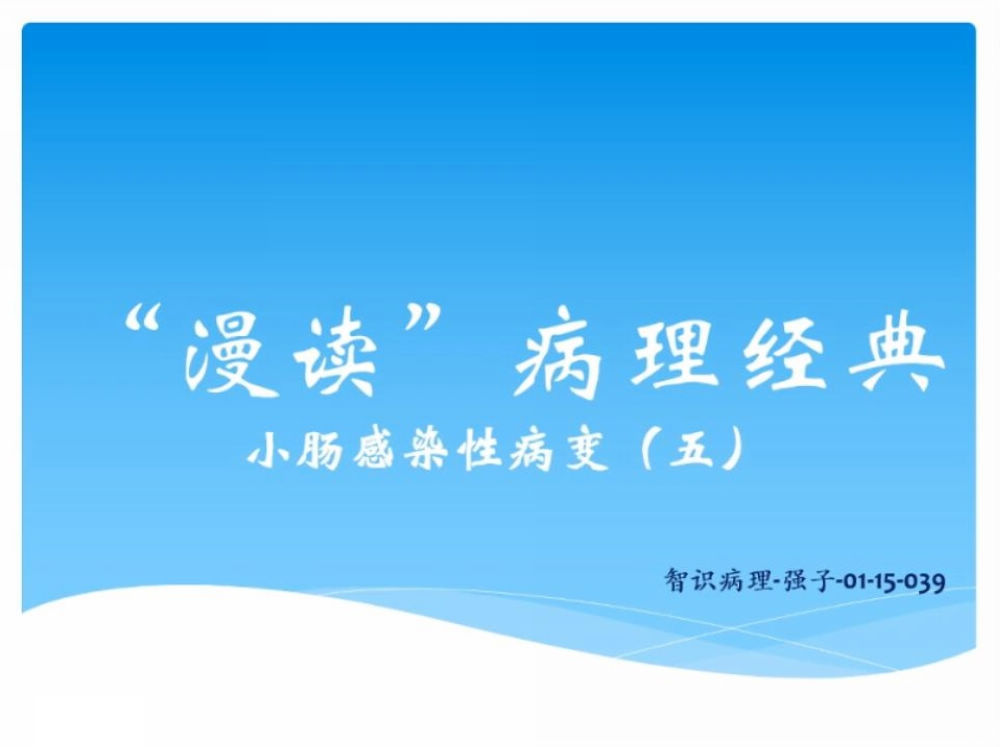 “漫读” 病理经典

小肠感染性病变（五）

智识病理-强子-01-15-039